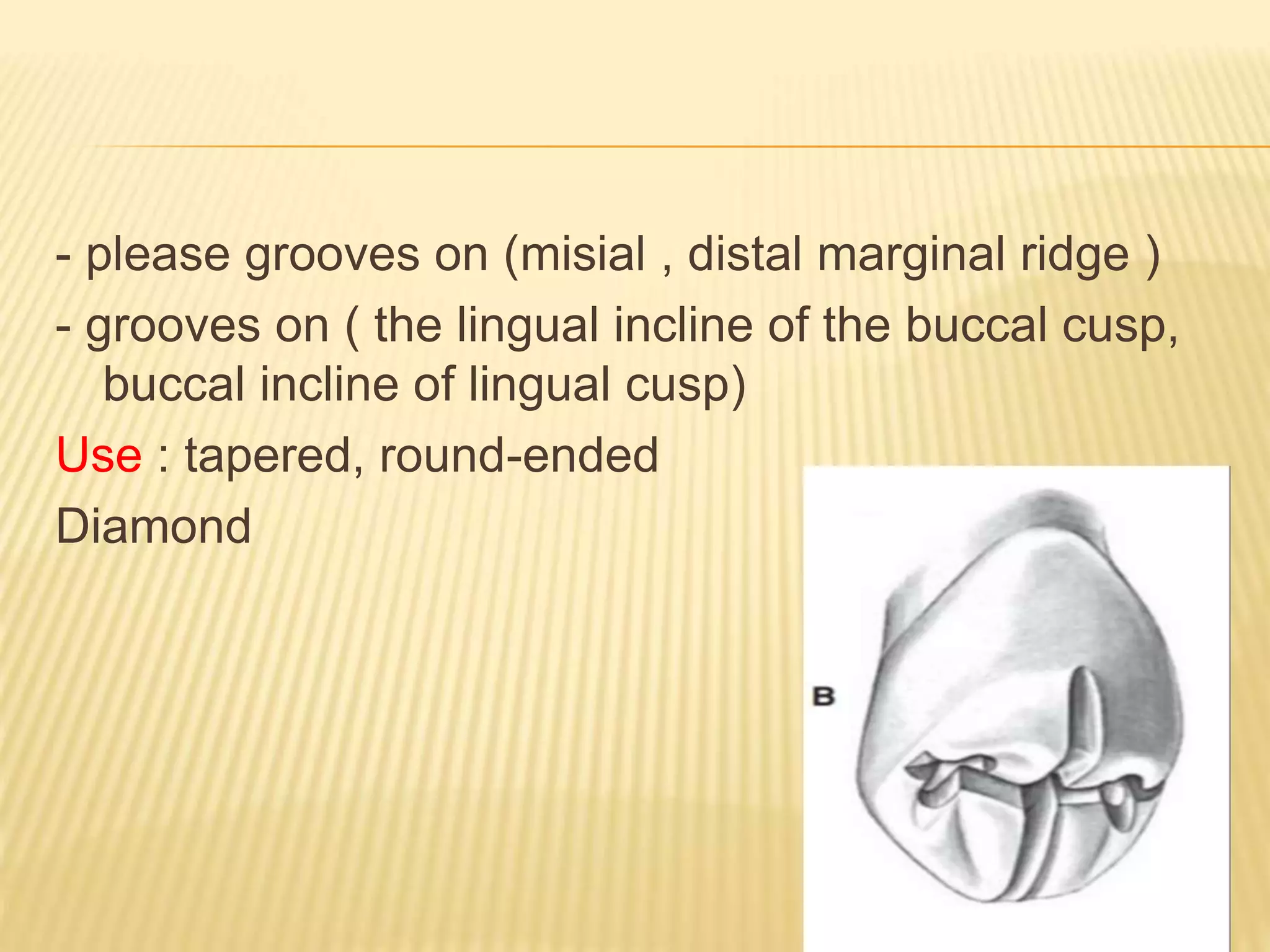 - please grooves on (misial , distal marginal ridge )
- grooves on ( the lingual incline of the buccal cusp, buccal incline of lingual cusp)
Use : tapered, round-ended
Diamond

B